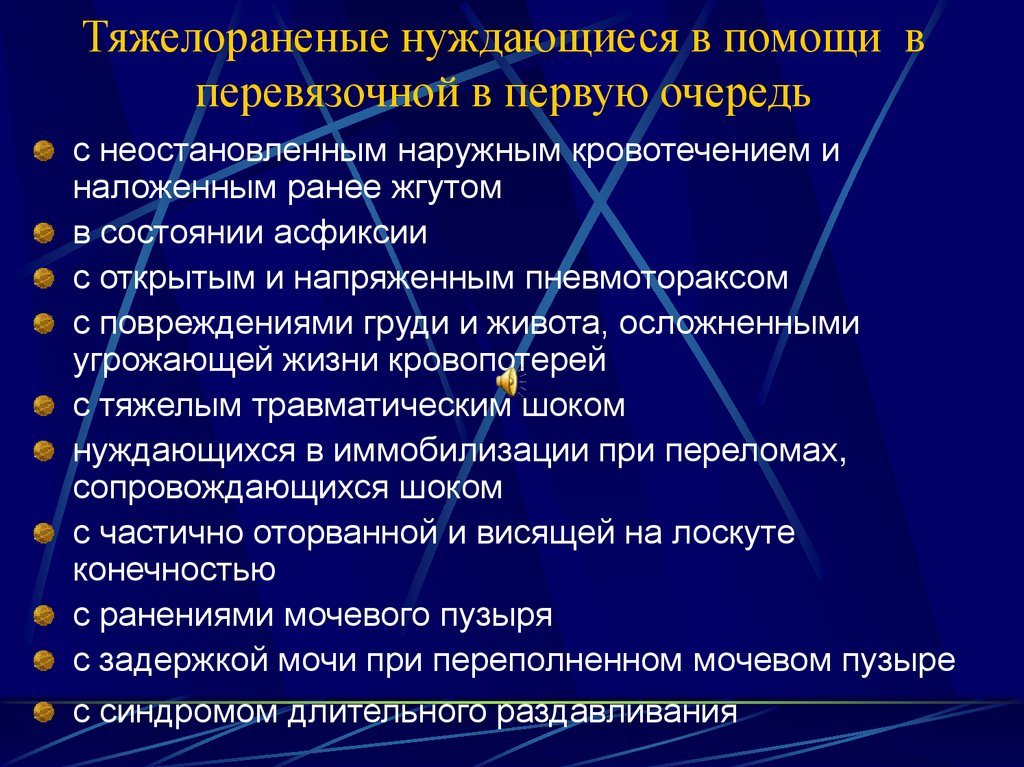 Тяжелораненые нуждающиеся в помощи в перевязочной в первую очередь

с неостановленным наружным кровотечением и наложенным ранее жгутом
в состоянии асфиксии
с открытым и напряженным пневмотораксом
с повреждениями груди и живота, осложненными угрожающей жизни кровопотерей
с тяжелым травматическим шоком
нуждающихся в иммобилизации при переломах, сопровождающихся шоком
с частично оторванной и висящей на лоскуте конечностью
с ранениями мочевого пузыря
с задержкой мочи при переполненном мочевом пузыре
с синдромом длительного раздавливания